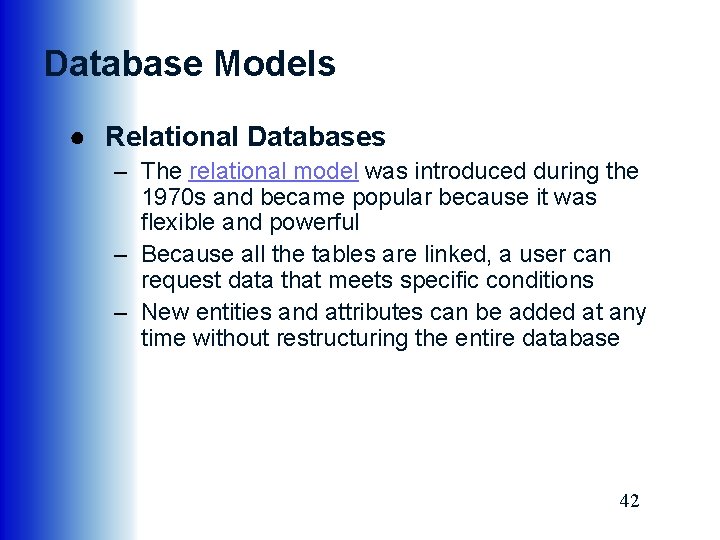 Database Models

● Relational Databases
– The relational model was introduced during the 1970s and became popular because it was flexible and powerful
– Because all the tables are linked, a user can request data that meets specific conditions
– New entities and attributes can be added at any time without restructuring the entire database

42